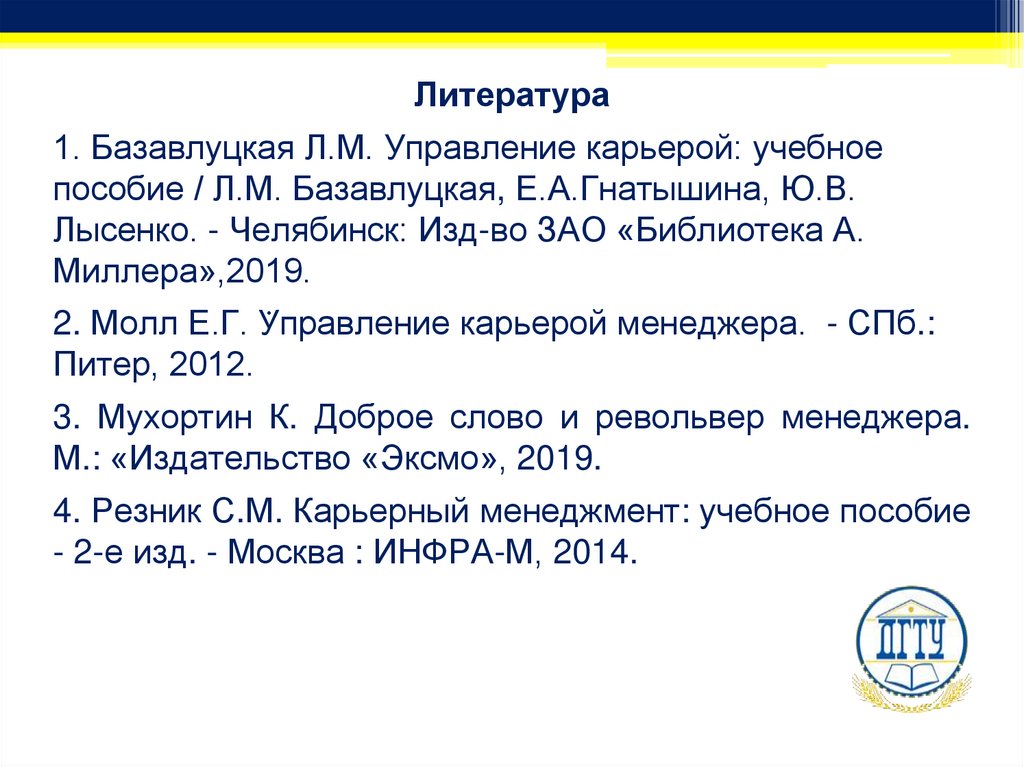 Литература

1. Базавлуцкая Л.М. Управление карьерой: учебное пособие / Л.М. Базавлуцкая, Е.А.Гнатышина, Ю.В. Лысенко. - Челябинск: Изд-во ЗАО «Библиотека А. Миллера»,2019.

2. Молл Е.Г. Управление карьерой менеджера. - СПб.: Питер, 2012.

3. Мухортин К. Доброе слово и револьвер менеджера. М.: «Издательство «Эксмо», 2019.

4. Резник С.М. Карьерный менеджмент: учебное пособие - 2-е изд. - Москва : ИНФРА-М, 2014.

ДГТУ